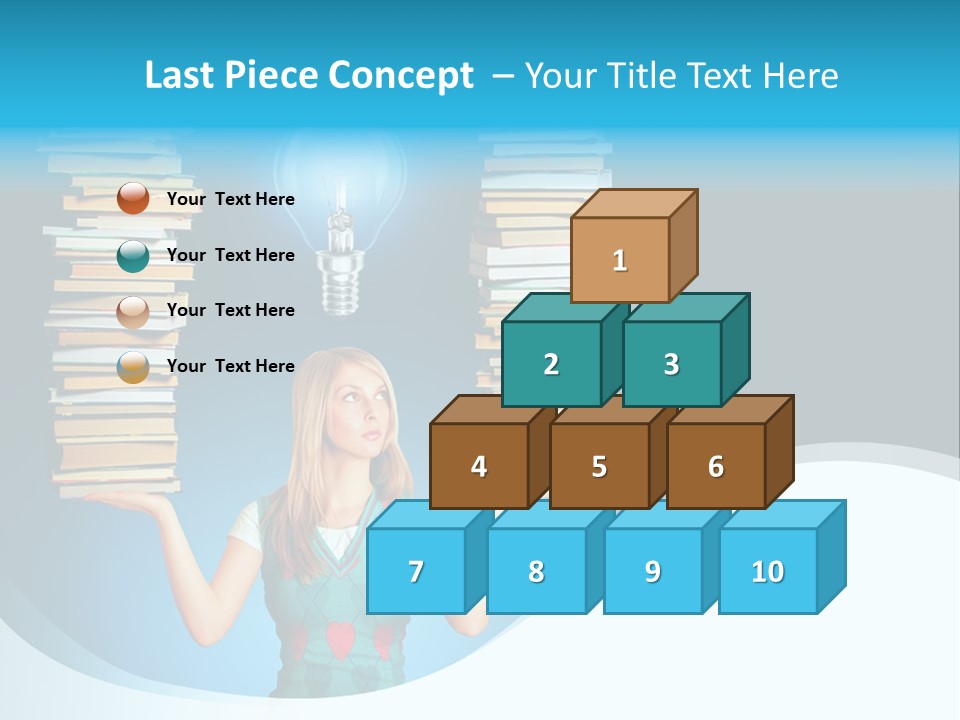 Last Piece Concept – Your Title Text Here

Your Text Here

Your Text Here

Your Text Here

Your Text Here

1

2

3

4

5

6

7

8

9

10